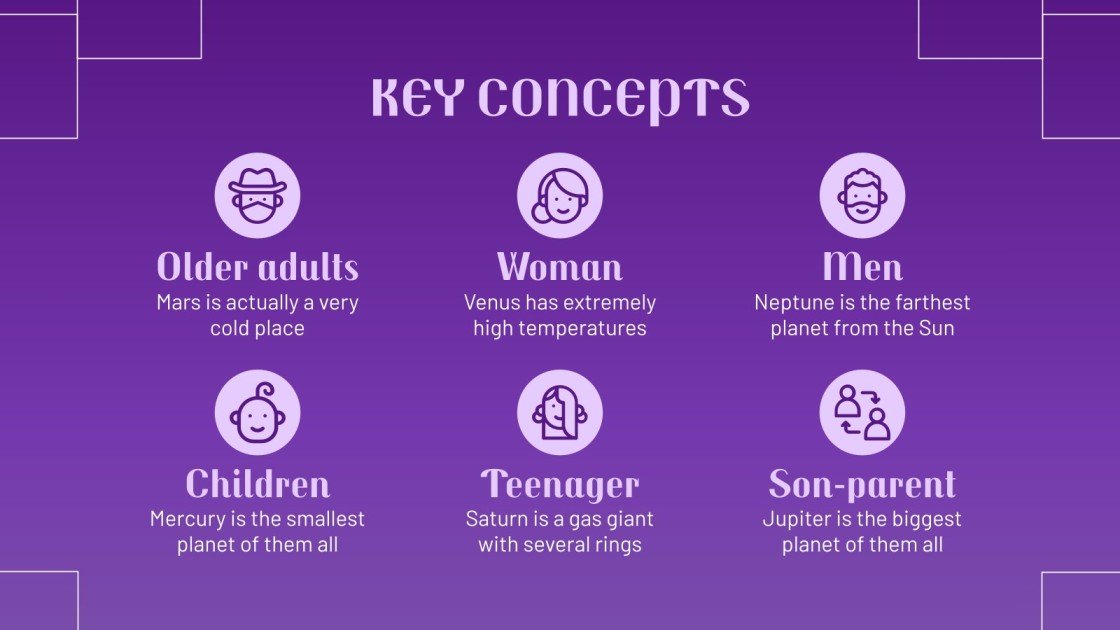 KEY CONCEPTS

Older adults
Mars is actually a very cold place

Woman
Venus has extremely high temperatures

Men
Neptune is the farthest planet from the Sun

Children
Mercury is the smallest planet of them all

Teenager
Saturn is a gas giant with several rings

Son-parent
Jupiter is the biggest planet of them all